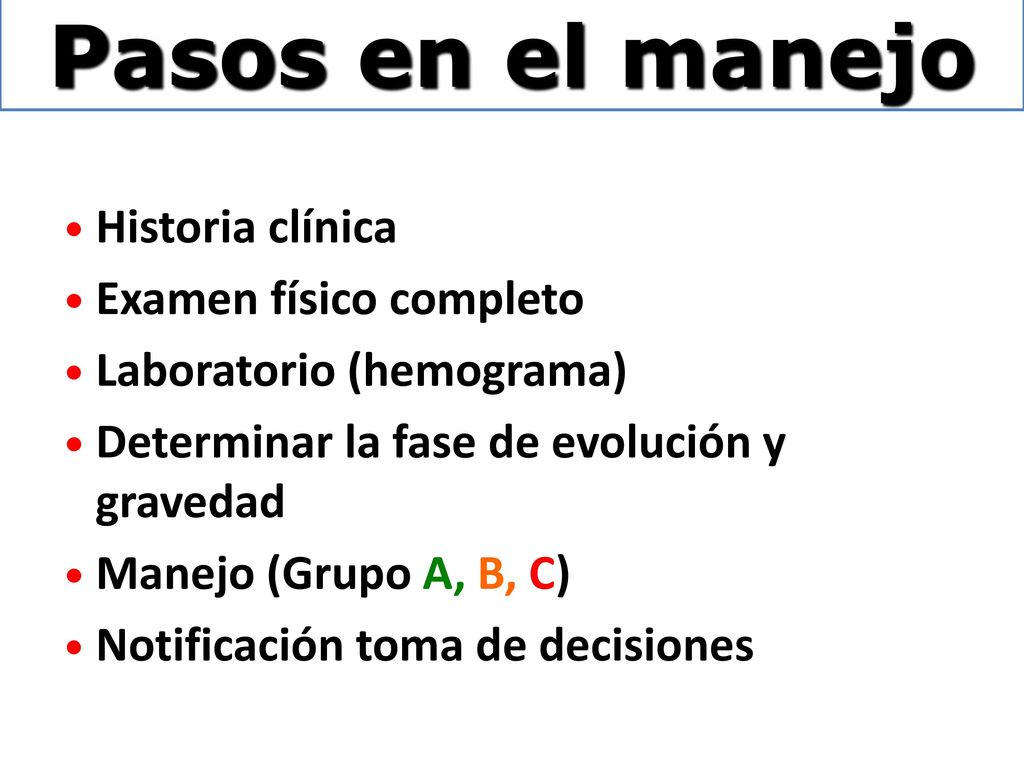 Pasos en el manejo

• Historia clínica
• Examen físico completo
• Laboratorio (hemograma)
• Determinar la fase de evolución y gravedad
• Manejo (Grupo A, B, C)
• Notificación toma de decisiones